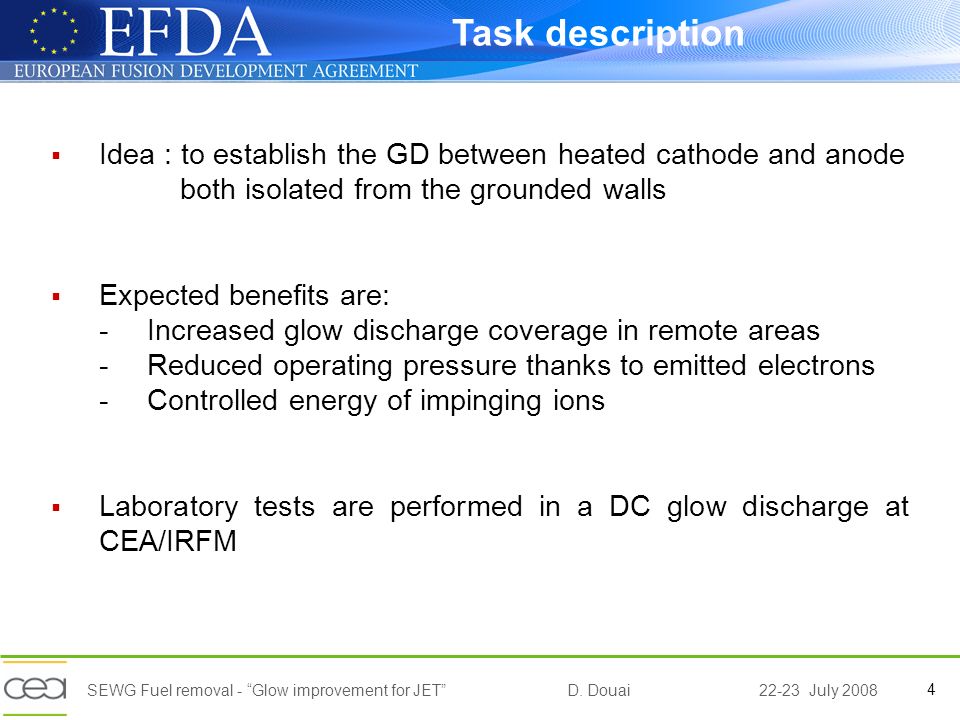 EFDA
EUROPEAN FUSION DEVELOPMENT AGREEMENT

Task description

▪ Idea : to establish the GD between heated cathode and anode both isolated from the grounded walls

▪ Expected benefits are:
- Increased glow discharge coverage in remote areas
- Reduced operating pressure thanks to emitted electrons
- Controlled energy of impinging ions

▪ Laboratory tests are performed in a DC glow discharge at CEA/IRFM

cea

SEWG Fuel removal - "Glow improvement for JET"

D. Douai

22-23 July 2008

4